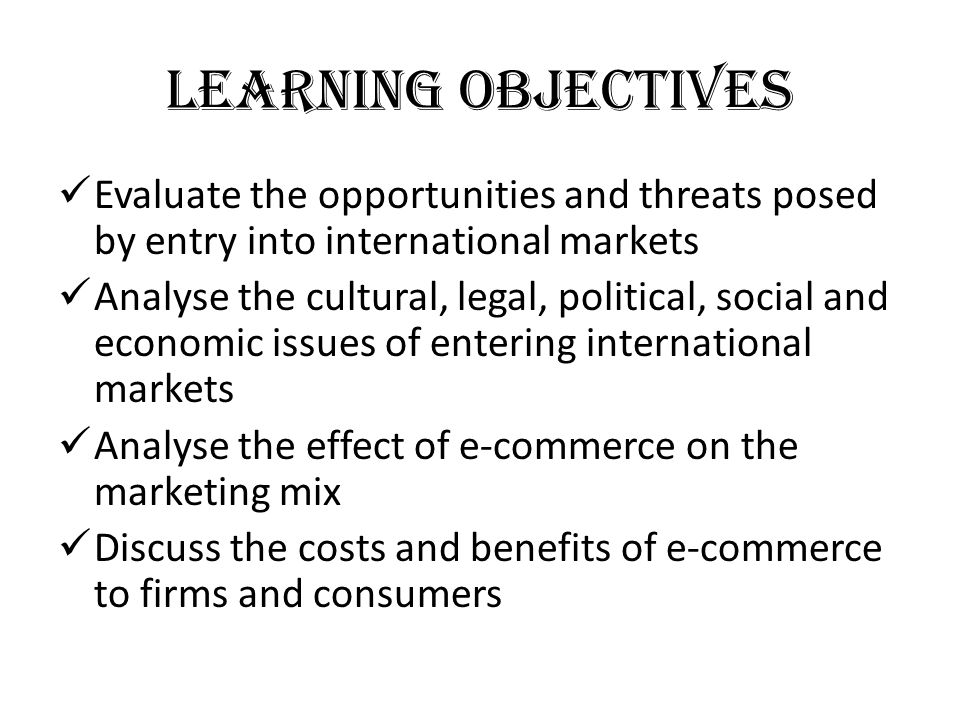 LEARNING OBJECTIVES

✓ Evaluate the opportunities and threats posed by entry into international markets

✓ Analyse the cultural, legal, political, social and economic issues of entering international markets

✓ Analyse the effect of e-commerce on the marketing mix

✓ Discuss the costs and benefits of e-commerce to firms and consumers